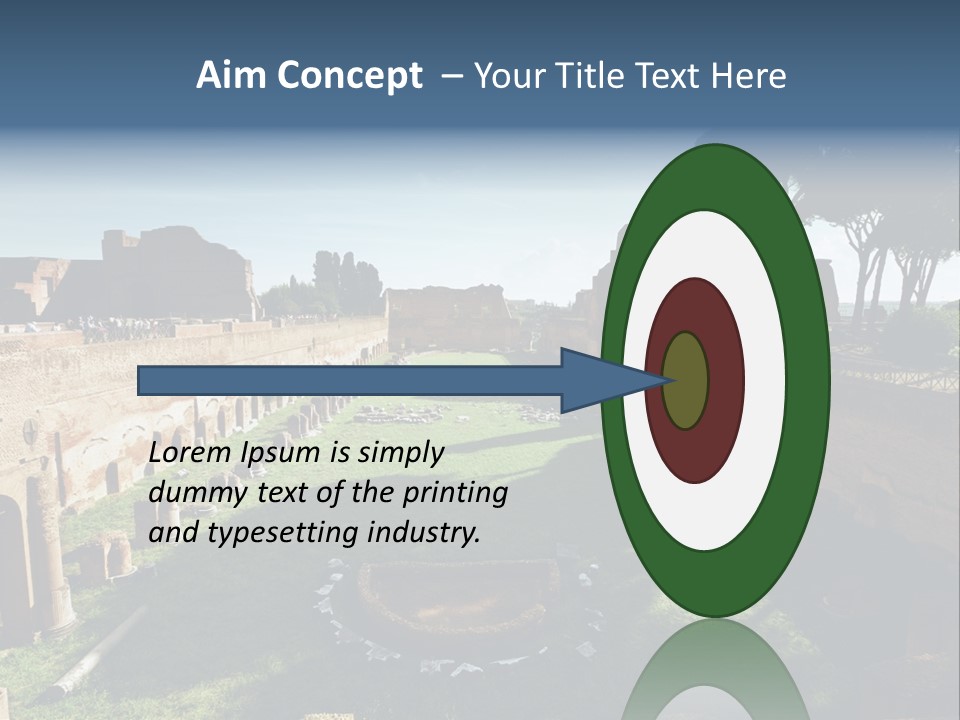 Aim Concept – Your Title Text Here

Lorem Ipsum is simply dummy text of the printing and typesetting industry.